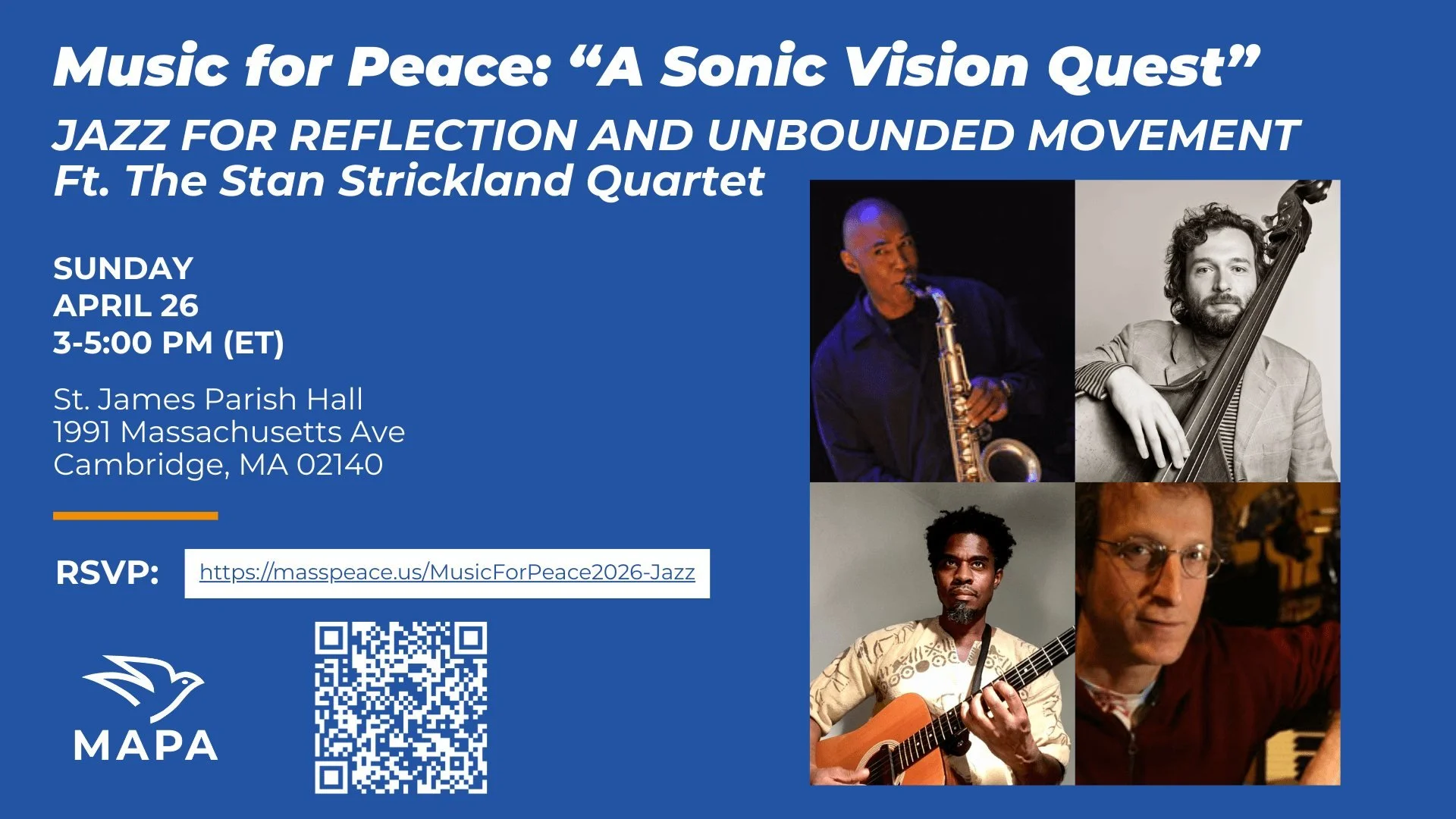 Music for Peace: “A Sonic Vision Quest”
JAZZ FOR REFLECTION AND UNBOUNDED MOVEMENT
Ft. The Stan Strickland Quartet

SUNDAY
APRIL 26
3-5:00 PM (ET)

St. James Parish Hall
1991 Massachusetts Ave
Cambridge, MA 02140

RSVP: https://masspeace.us/MusicForPeace2026-Jazz

MAPA